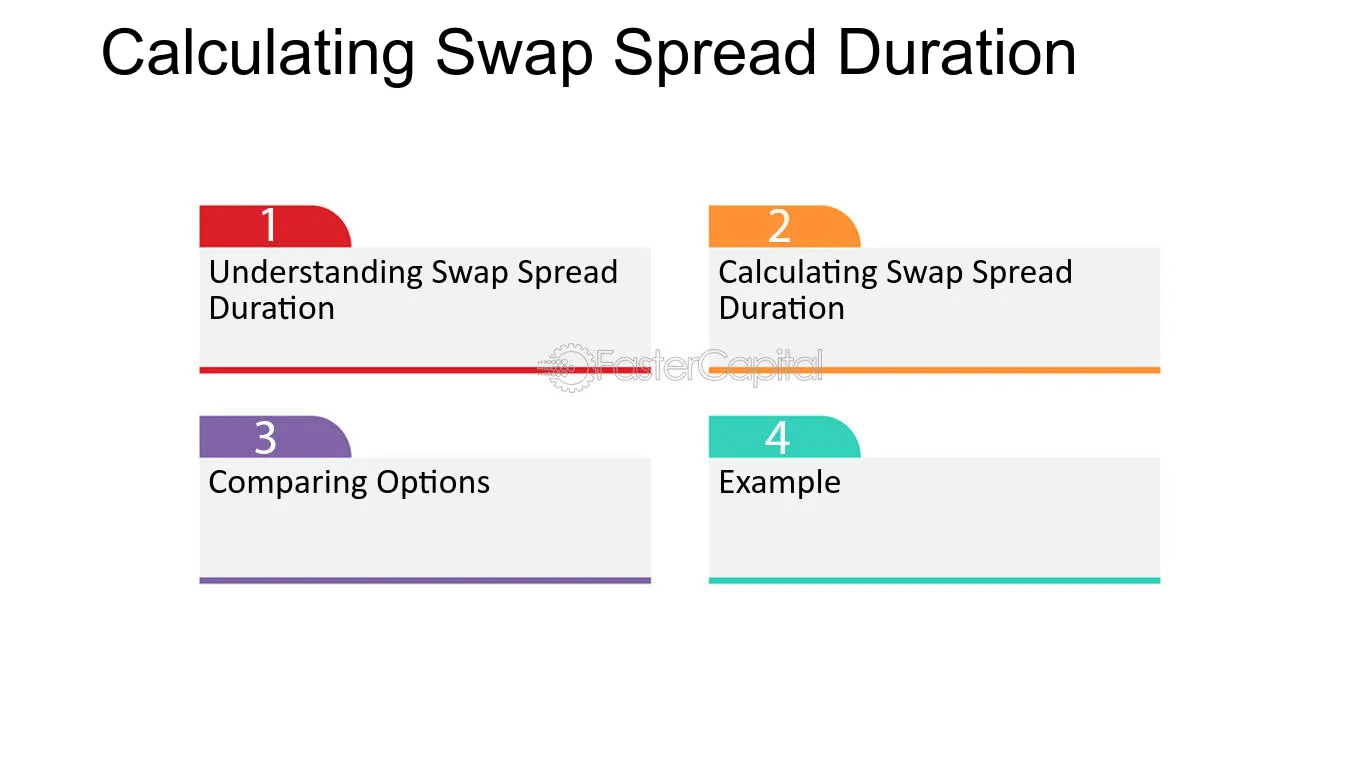 Calculating Swap Spread Duration

1
Understanding Swap Spread Duration

2
Calculating Swap Spread Duration

3
Comparing Options

4
Example

FasterCapital